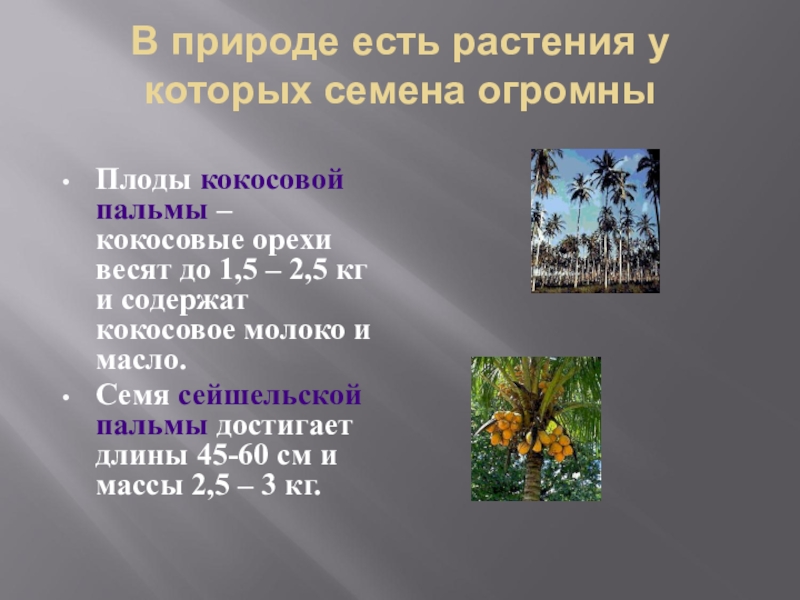 В природе есть растения у которых семена огромны

• Плоды кокосовой пальмы – кокосовые орехи весят до 1,5 – 2,5 кг и содержат кокосовое молоко и масло.

• Семя сейшельской пальмы достигает длины 45-60 см и массы 2,5 – 3 кг.